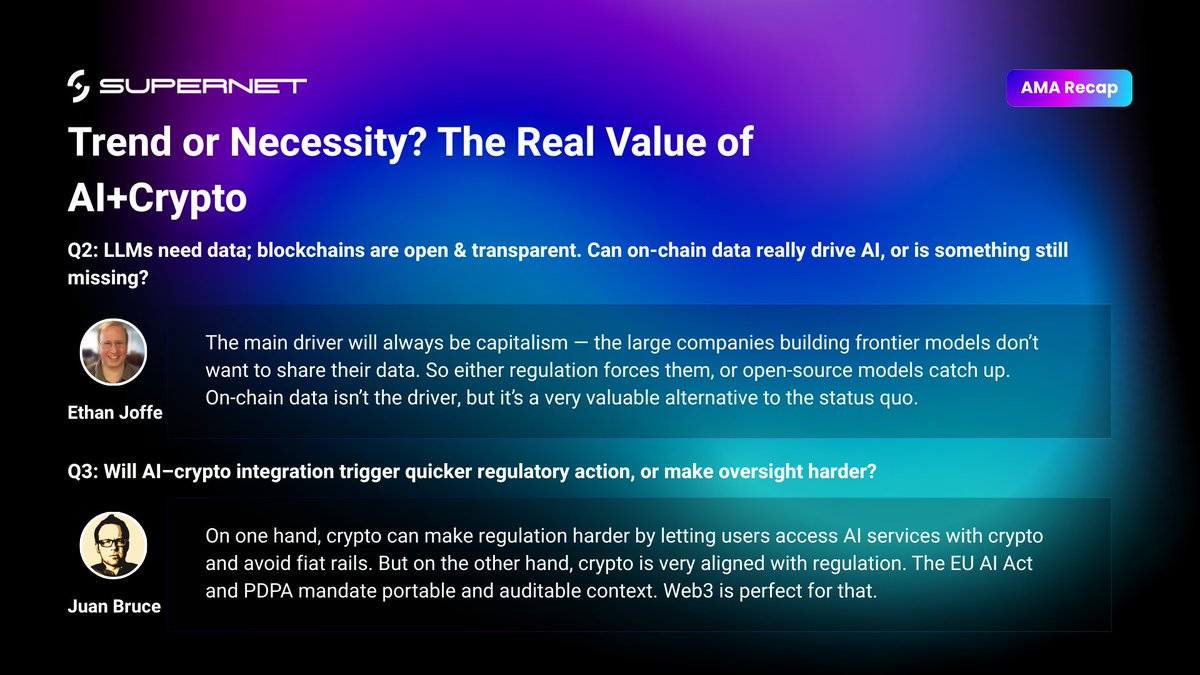 SUPERNET

AMA Recap

Trend or Necessity? The Real Value of AI+Crypto

Q2: LLMs need data; blockchains are open & transparent. Can on-chain data really drive AI, or is something still missing?

Ethan Joffe

The main driver will always be capitalism — the large companies building frontier models don't want to share their data. So either regulation forces them, or open-source models catch up. On-chain data isn't the driver, but it's a very valuable alternative to the status quo.

Q3: Will AI–crypto integration trigger quicker regulatory action, or make oversight harder?

Juan Bruce

On one hand, crypto can make regulation harder by letting users access AI services with crypto and avoid fiat rails. But on the other hand, crypto is very aligned with regulation. The EU AI Act and PDPA mandate portable and auditable context. Web3 is perfect for that.